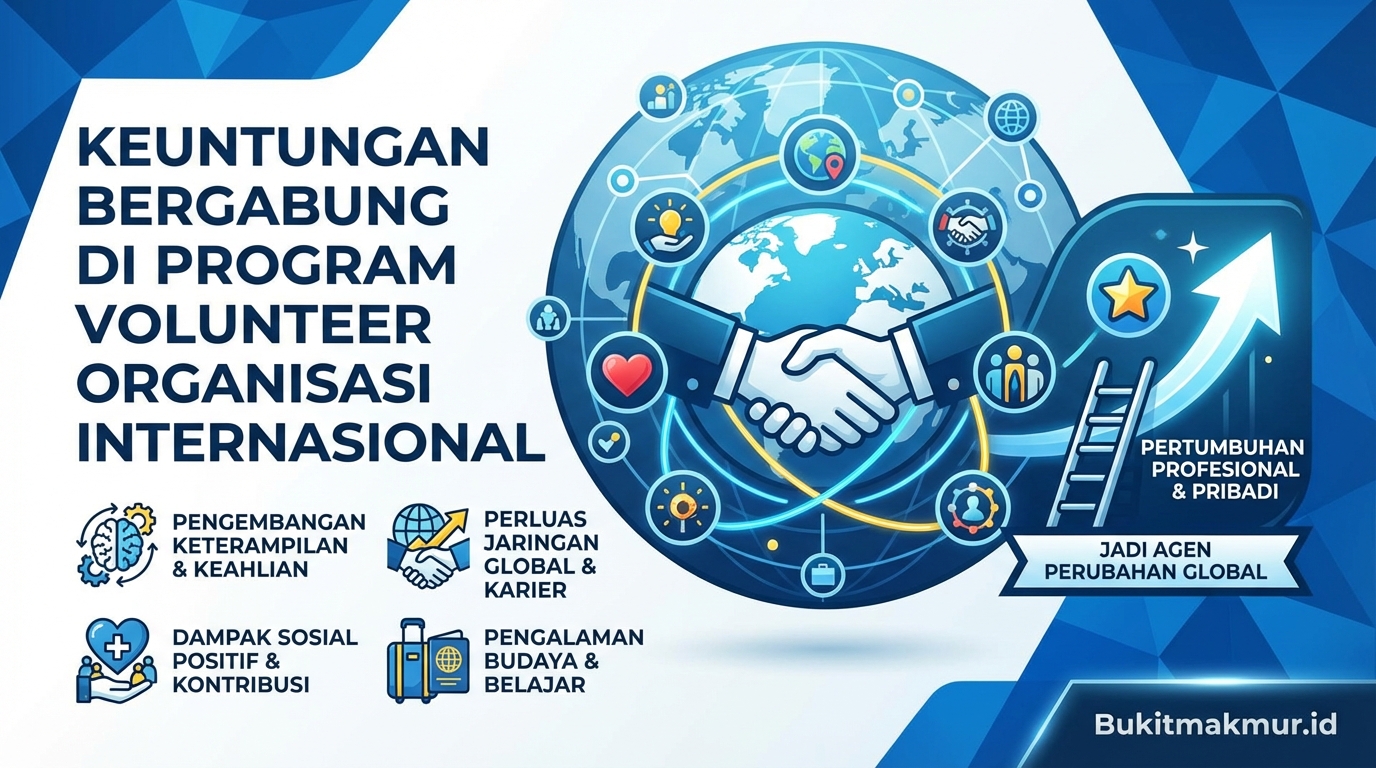 KEUNTUNGAN BERGABUNG DI PROGRAM VOLUNTEER ORGANISASI INTERNASIONAL

PENGEMBANGAN KETERAMPILAN & KEAHLIAN

PERLUAS JARINGAN GLOBAL & KARIER

DAMPAK SOSIAL POSITIF & KONTRIBUSI

PENGALAMAN BUDAYA & BELAJAR

PERTUMBUHAN PROFESIONAL & PRIBADI

JADI AGEN PERUBAHAN GLOBAL

Bukitmakmur.id